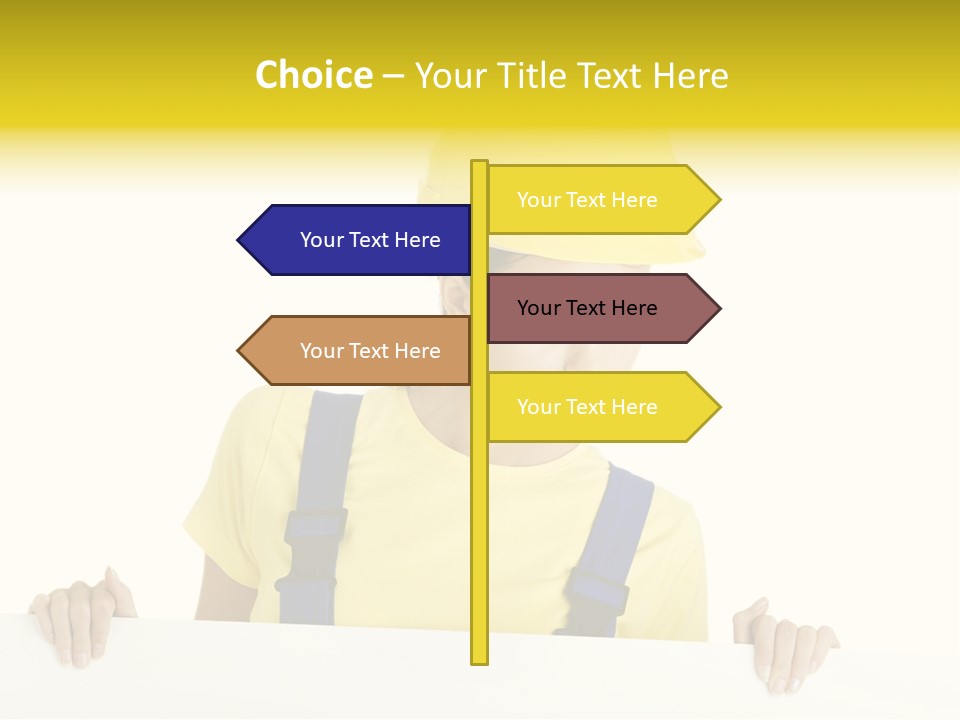 Choice – Your Title Text Here

Your Text Here

Your Text Here

Your Text Here

Your Text Here

Your Text Here